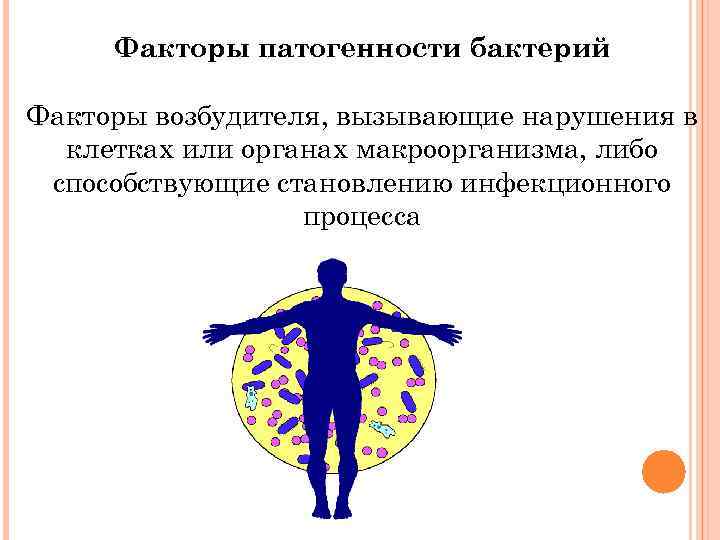 Факторы патогенности бактерий

Факторы возбудителя, вызывающие нарушения в клетках или органах макроорганизма, либо способствующие становлению инфекционного процесса